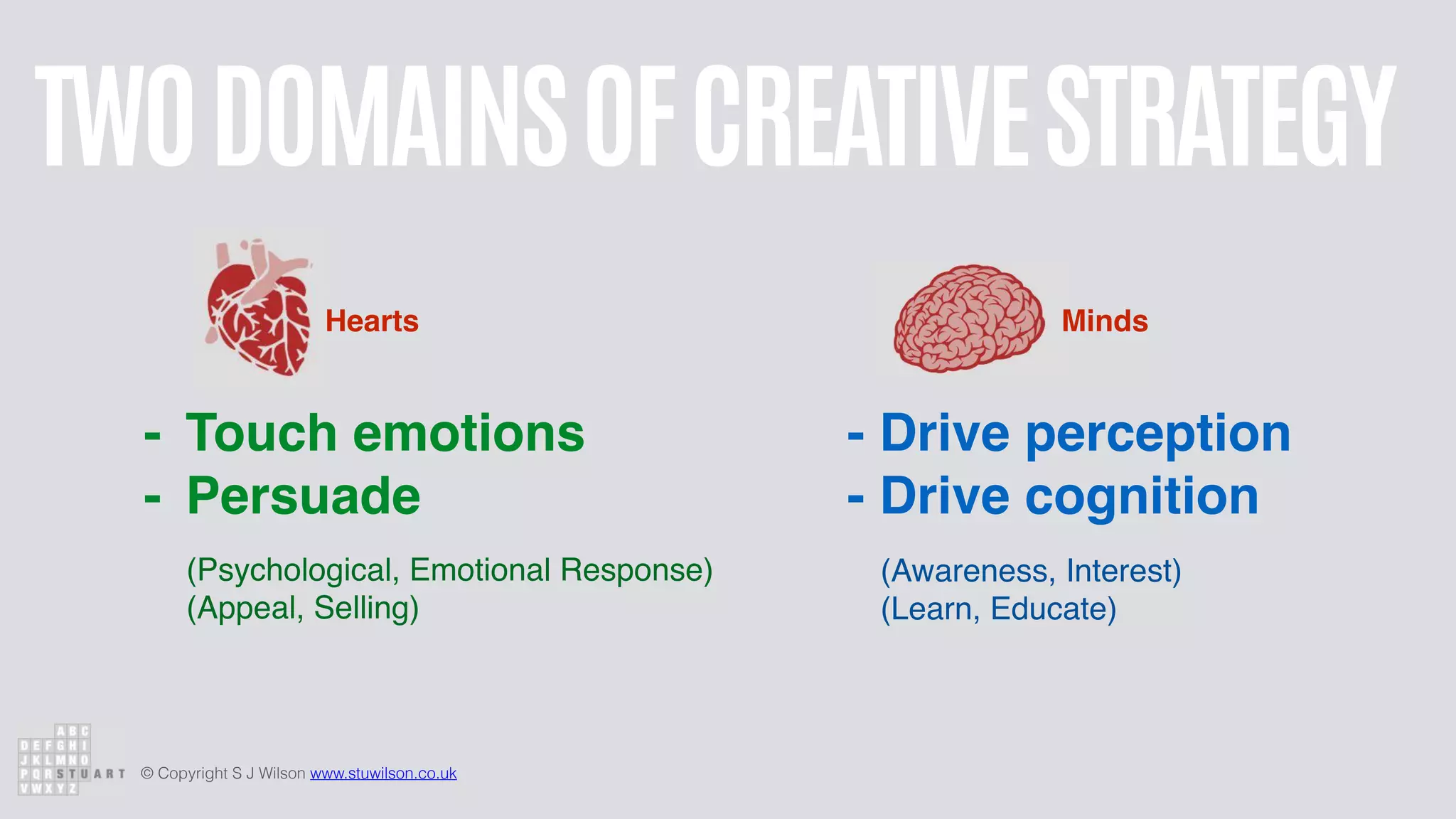 TWO DOMAINS OF CREATIVE STRATEGY

Hearts

- Touch emotions
- Persuade

(Psychological, Emotional Response)
(Appeal, Selling)

Minds

- Drive perception
- Drive cognition

(Awareness, Interest)
(Learn, Educate)

ABC
DEFGHI
JKLMNO
PQRSTUART
VWXYZ

© Copyright S J Wilson www.stuwilson.co.uk